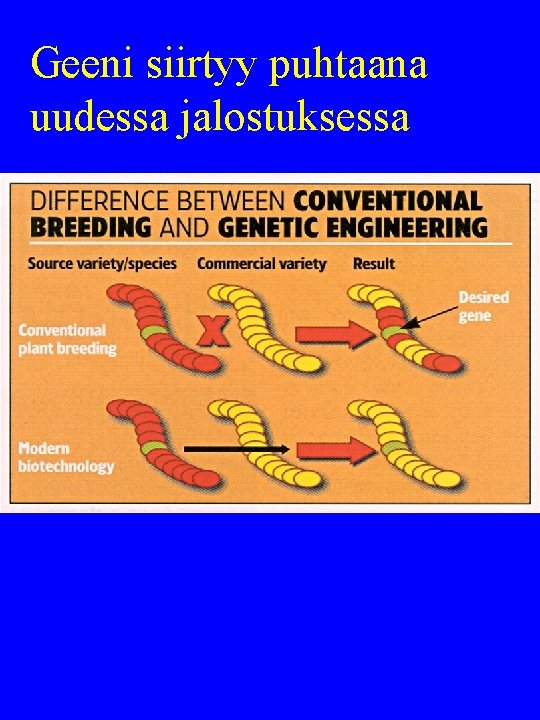 Geeni siirtyy puhtaana uudessa jalostuksessa

DIFFERENCE BETWEEN CONVENTIONAL BREEDING AND GENETIC ENGINEERING

Source variety/species
Commercial variety
Result

Conventional plant breeding

X

Desired gene

Modern biotechnology